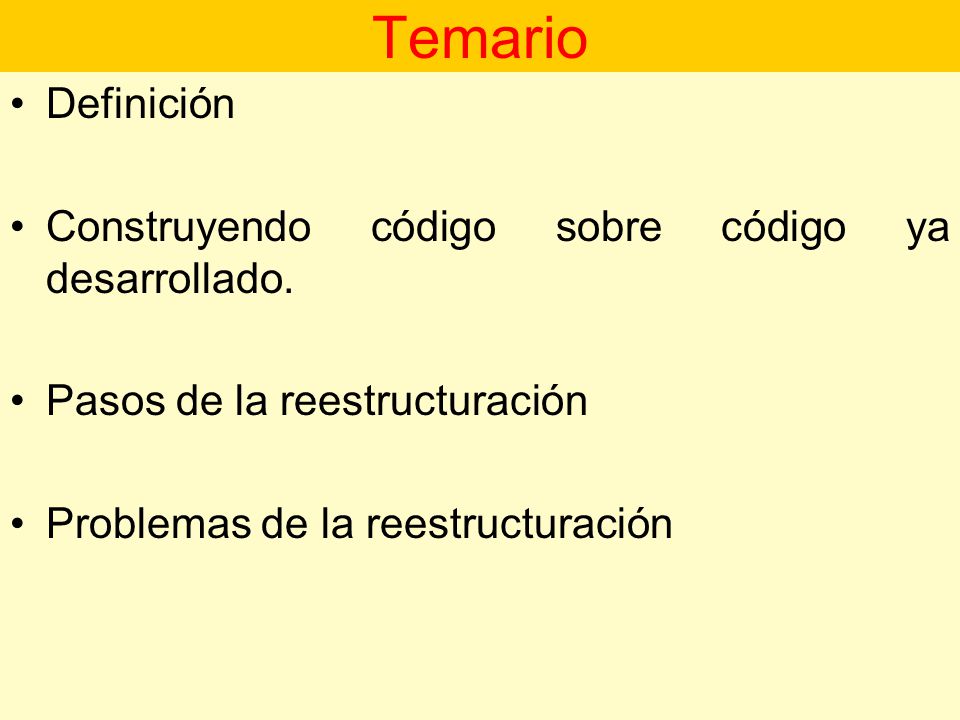 Temario

• Definición

• Construyendo código sobre código ya desarrollado.

• Pasos de la reestructuración

• Problemas de la reestructuración